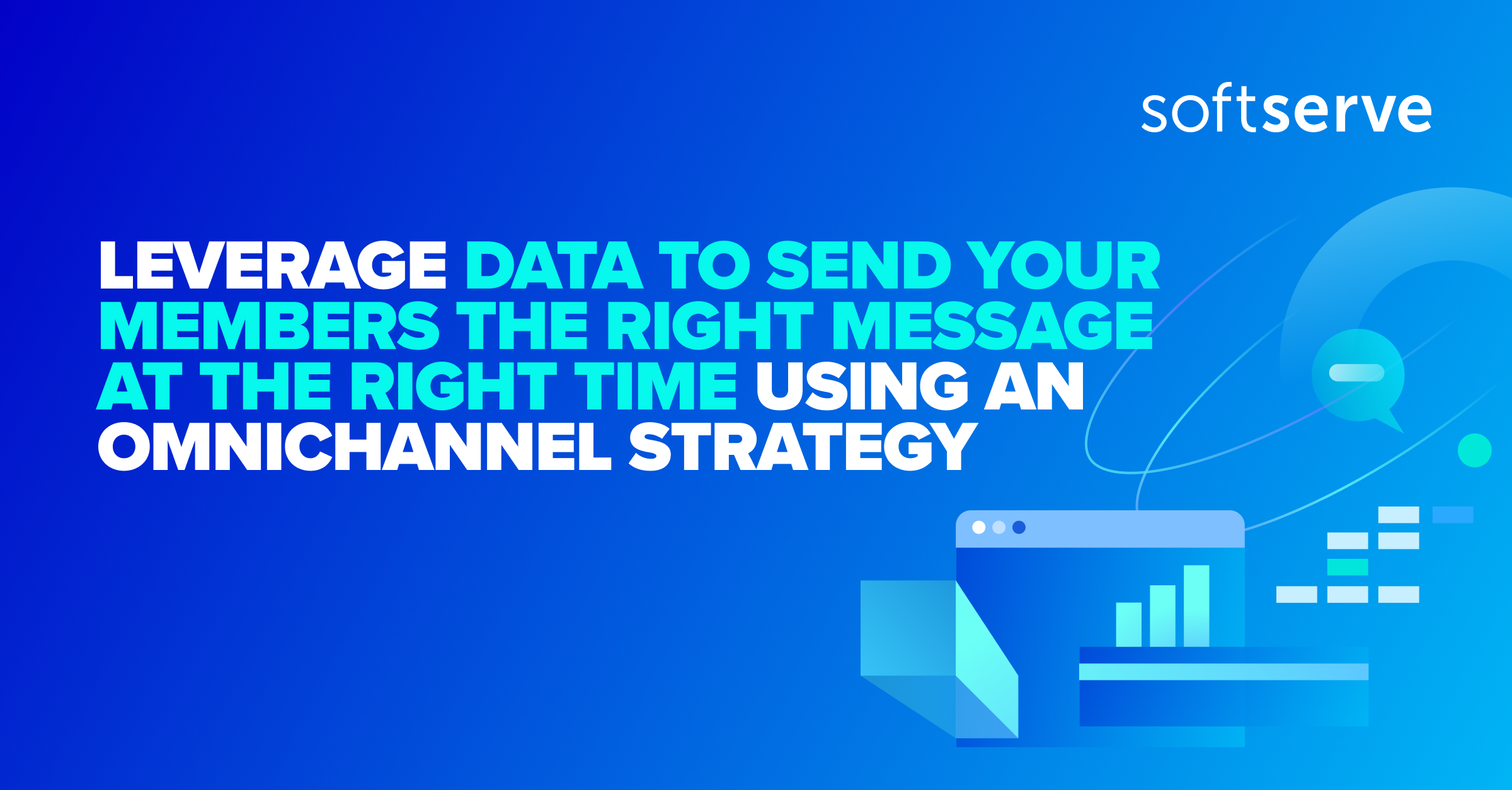 softserve

LEVERAGE DATA TO SEND YOUR MEMBERS THE RIGHT MESSAGE AT THE RIGHT TIME USING AN OMNICHANNEL STRATEGY